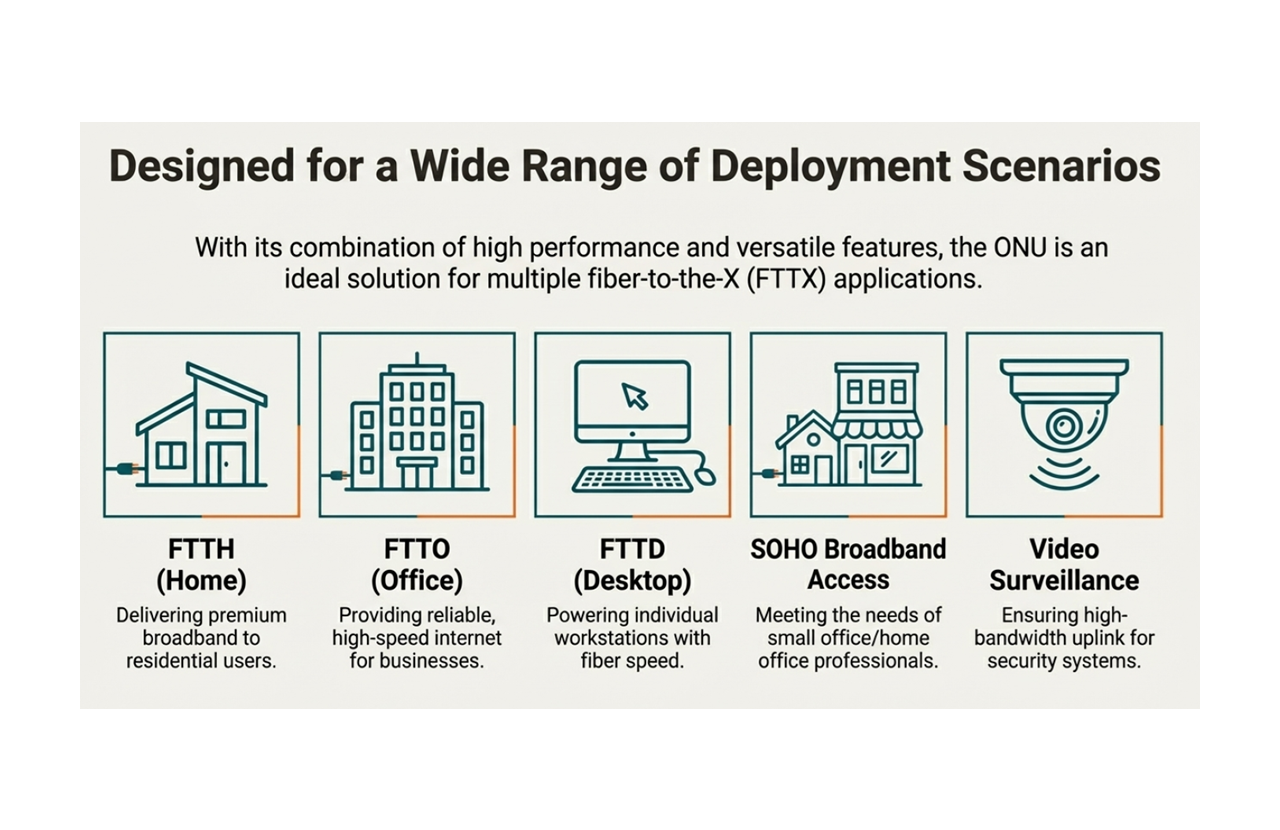 Designed for a Wide Range of Deployment Scenarios

With its combination of high performance and versatile features, the ONU is an ideal solution for multiple fiber-to-the-X (FTTX) applications.

FTTH (Home)
Delivering premium broadband to residential users.

FTTO (Office)
Providing reliable, high-speed internet for businesses.

FTTD (Desktop)
Powering individual workstations with fiber speed.

SOHO Broadband Access
Meeting the needs of small office/home office professionals.

Video Surveillance
Ensuring high-bandwidth uplink for security systems.